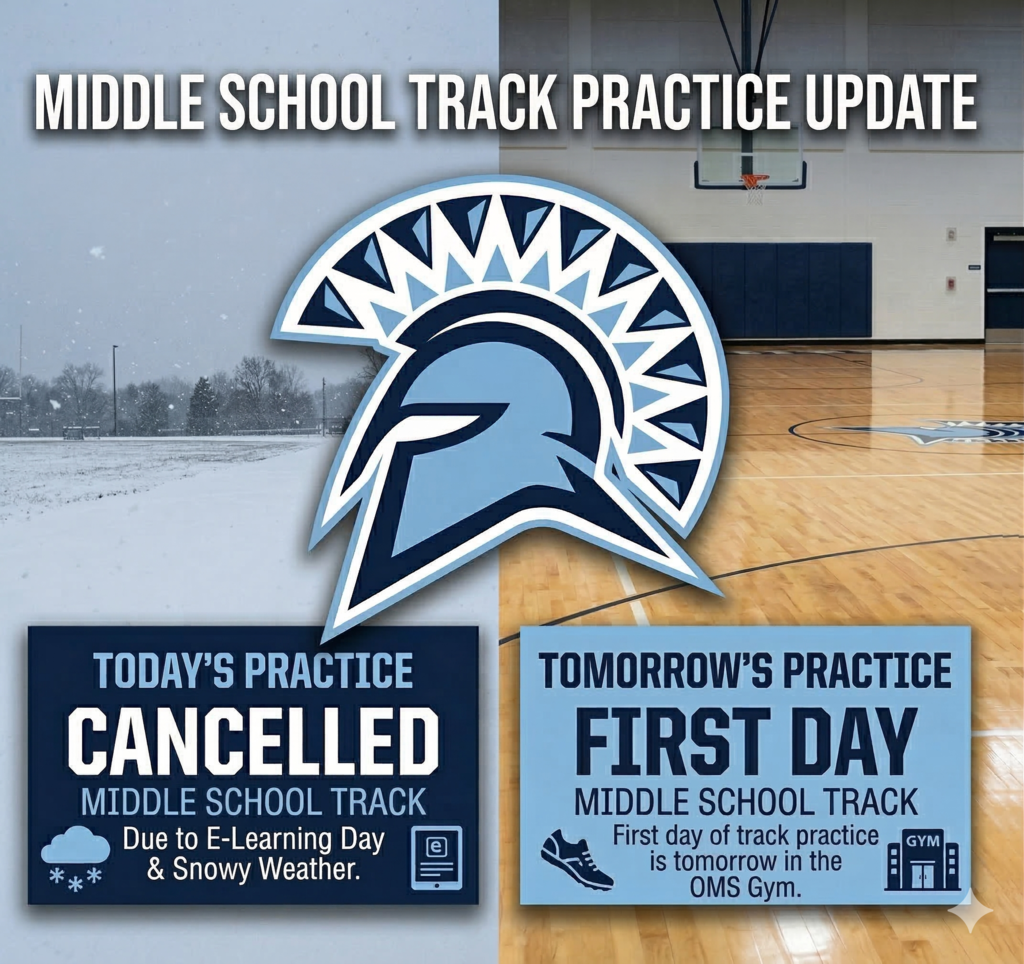 MIDDLE SCHOOL TRACK PRACTICE UPDATE

TODAY'S PRACTICE
CANCELLED
MIDDLE SCHOOL TRACK
Due to E-Learning Day & Snowy Weather.

e

TOMORROW'S PRACTICE
FIRST DAY
MIDDLE SCHOOL TRACK
First day of track practice is tomorrow in the OMS Gym.

GYM